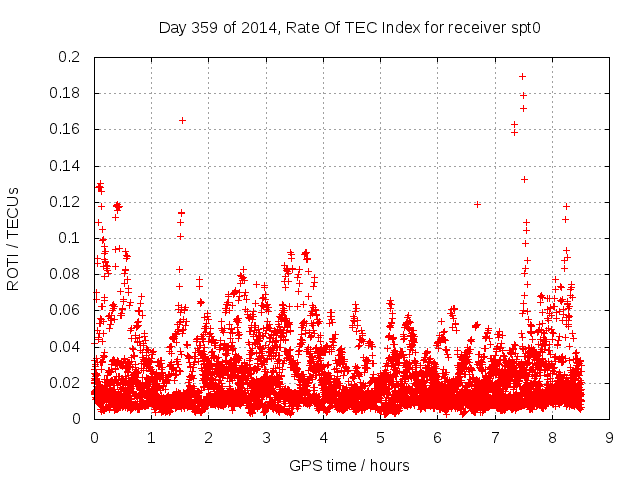 Day 359 of 2014, Rate Of TEC Index for receiver spt0

ROTI / TECUs

0.2
0.18
0.16
0.14
0.12
0.1
0.08
0.06
0.04
0.02
0

0 1 2 3 4 5 6 7 8 9

GPS time / hours